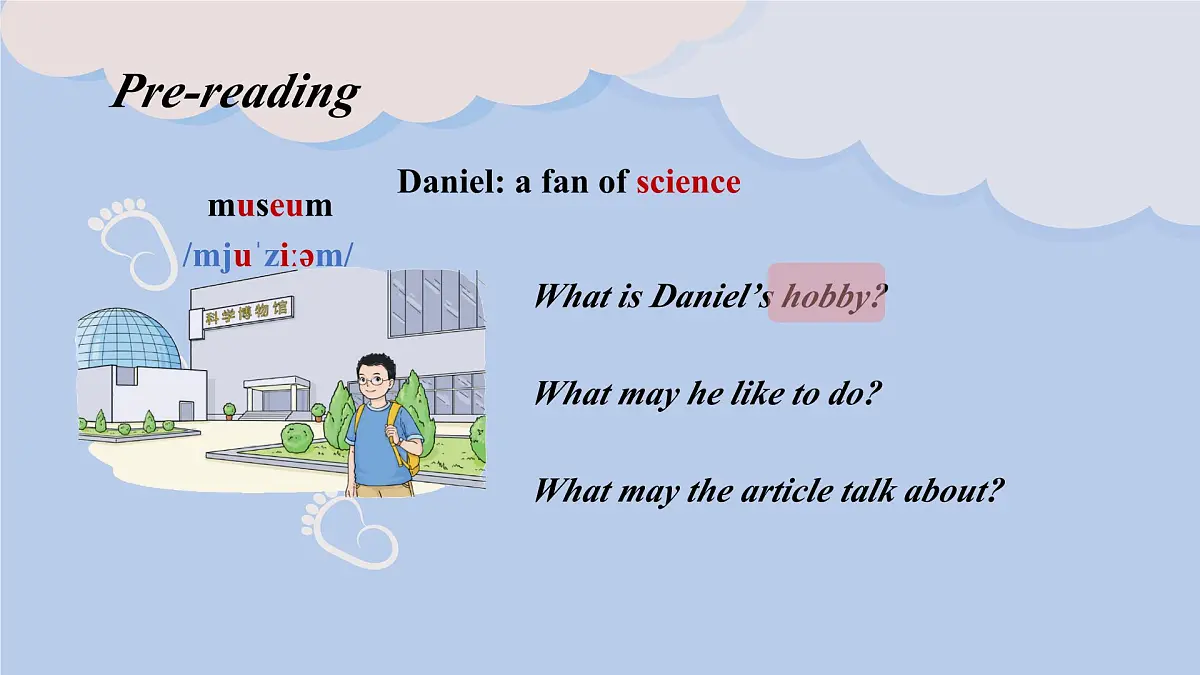 Pre-reading

Daniel: a fan of science

museum

/mjuˈziːəm/

科学博物馆

What is Daniel's hobby?

What may he like to do?

What may the article talk about?